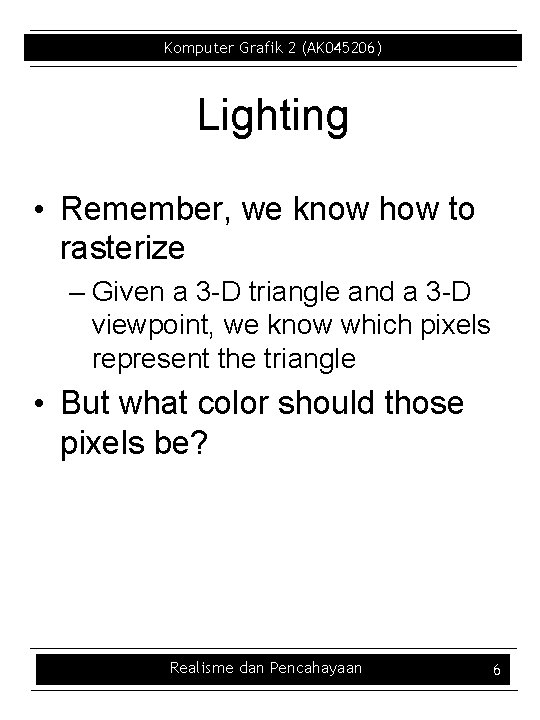 Komputer Grafik 2 (AK045206)

Lighting

• Remember, we know how to rasterize

– Given a 3-D triangle and a 3-D viewpoint, we know which pixels represent the triangle

• But what color should those pixels be?

Realisme dan Pencahayaan

6